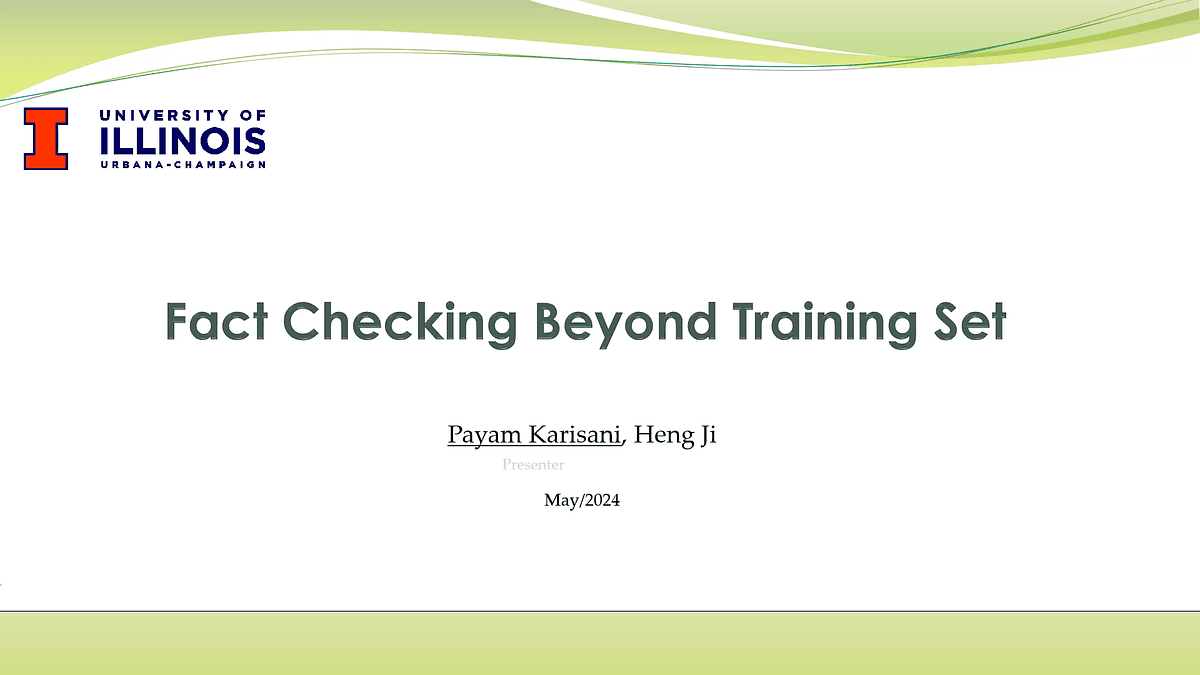 UNIVERSITY OF
ILLINOIS
URBANA-CHAMPAIGN

Fact Checking Beyond Training Set

Payam Karisani, Heng Ji
Presenter

May/2024